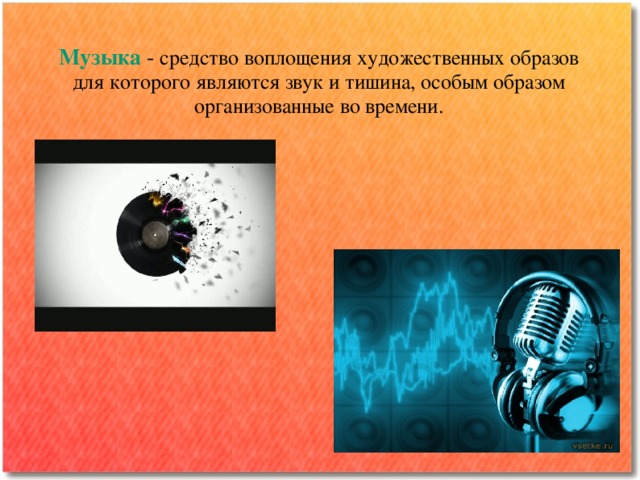 Музыка - средство воплощения художественных образов для которого являются звук и тишина, особым образом организованные во времени.

vsetke.ru